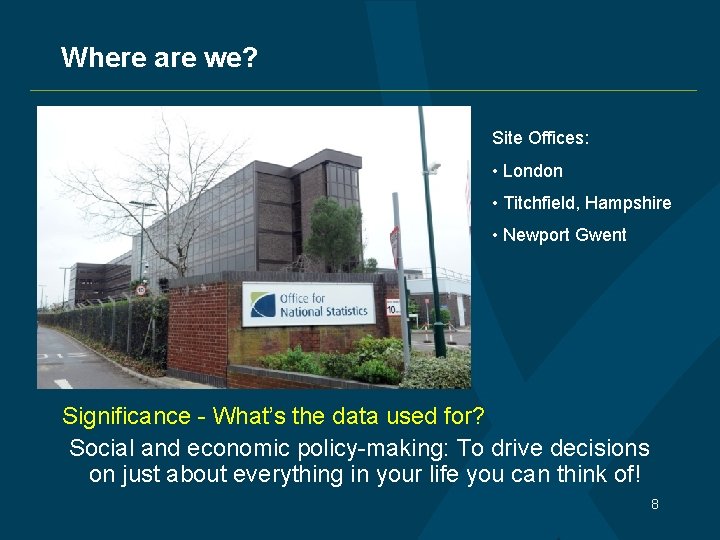 Where are we?

Office for National Statistics

10

Site Offices:

• London

• Titchfield, Hampshire

• Newport Gwent

Significance - What's the data used for?

Social and economic policy-making: To drive decisions on just about everything in your life you can think of!

8